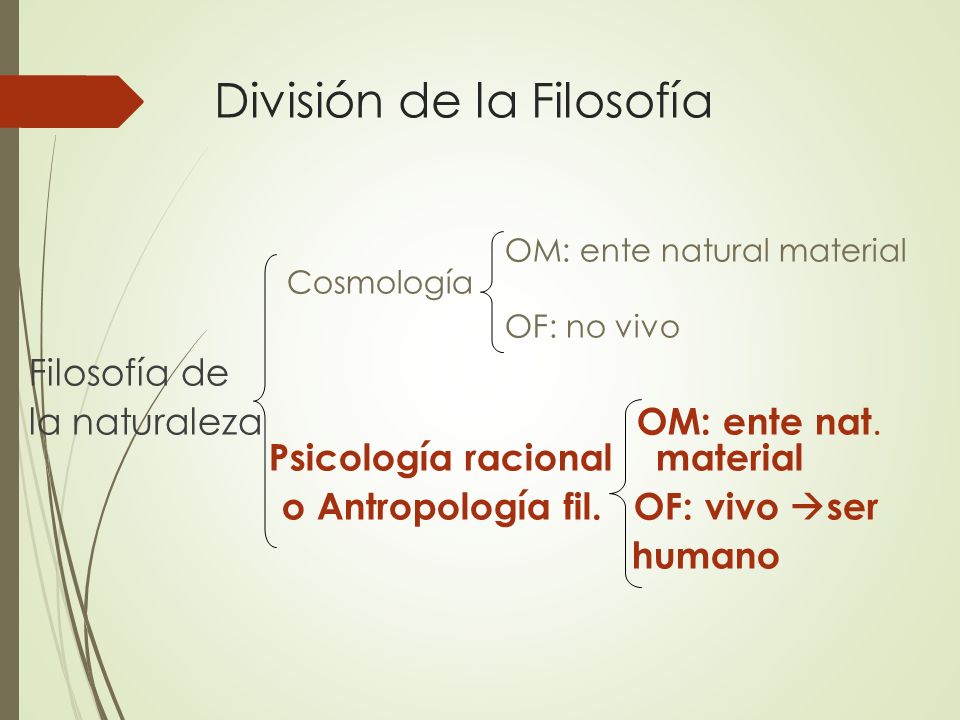 División de la Filosofía

Filosofía de la naturaleza

Cosmología

OM: ente natural material

OF: no vivo

Psicología racional o Antropología fil.

OM: ente nat. material

OF: vivo →ser humano